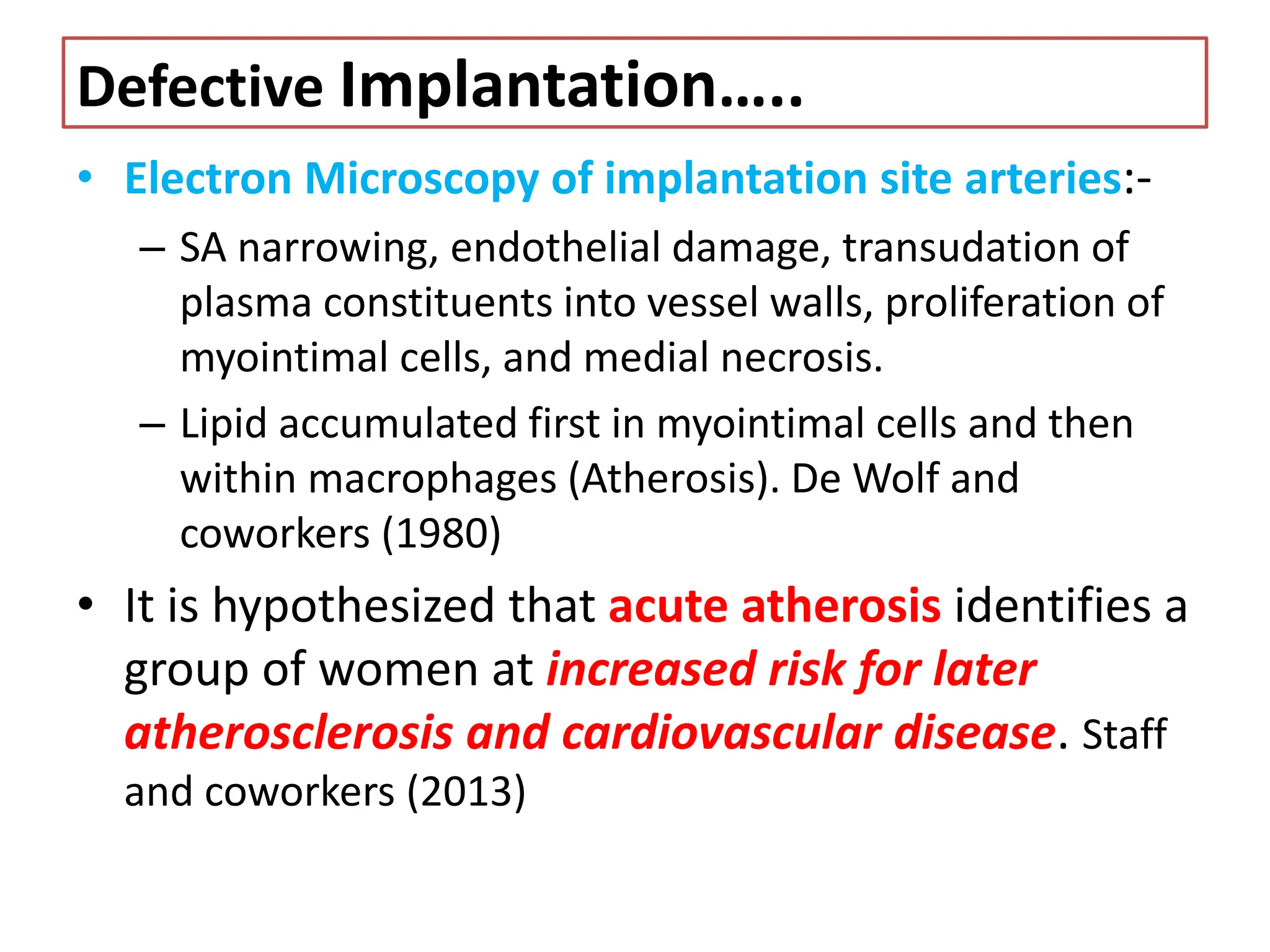 Defective Implantation…..

• Electron Microscopy of implantation site arteries:-

– SA narrowing, endothelial damage, transudation of plasma constituents into vessel walls, proliferation of myointimal cells, and medial necrosis.

– Lipid accumulated first in myointimal cells and then within macrophages (Atherosis). De Wolf and coworkers (1980)

• It is hypothesized that acute atherosis identifies a group of women at increased risk for later atherosclerosis and cardiovascular disease. Staff and coworkers (2013)